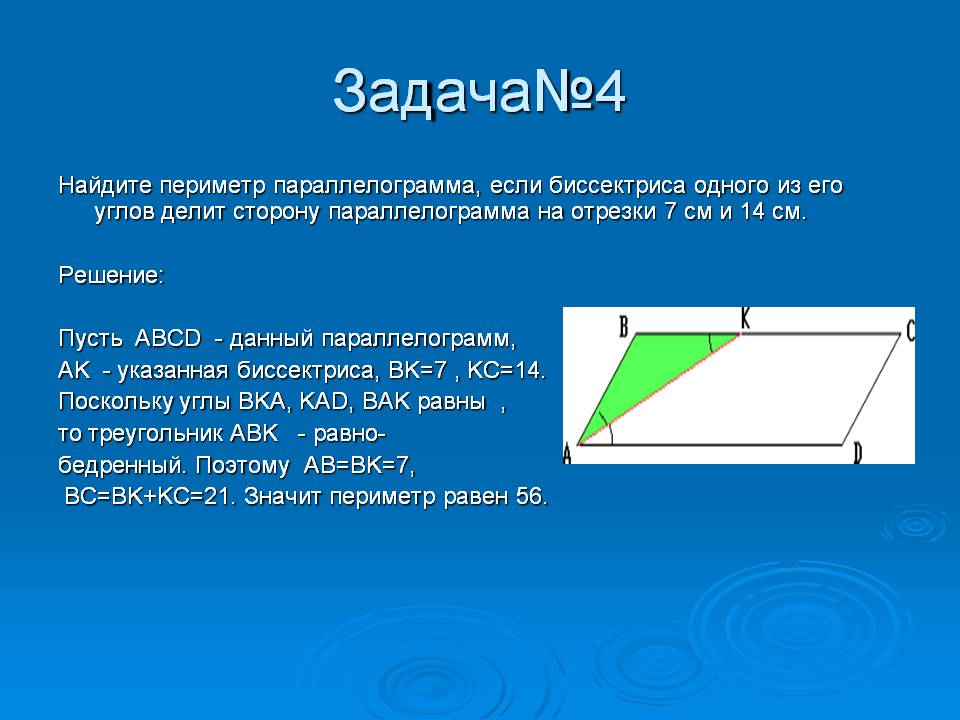 Задача№4

Найдите периметр параллелограмма, если биссектриса одного из его углов делит сторону параллелограмма на отрезки 7 см и 14 см.

Решение:

Пусть ABCD - данный параллелограмм,
AK - указанная биссектриса, BK=7 , KC=14.
Поскольку углы BKA, KAD, BAK равны ,
то треугольник ABK - равнобедренный. Поэтому AB=BK=7,
BC=BK+KC=21. Значит периметр равен 56.

B
K
C
A
D